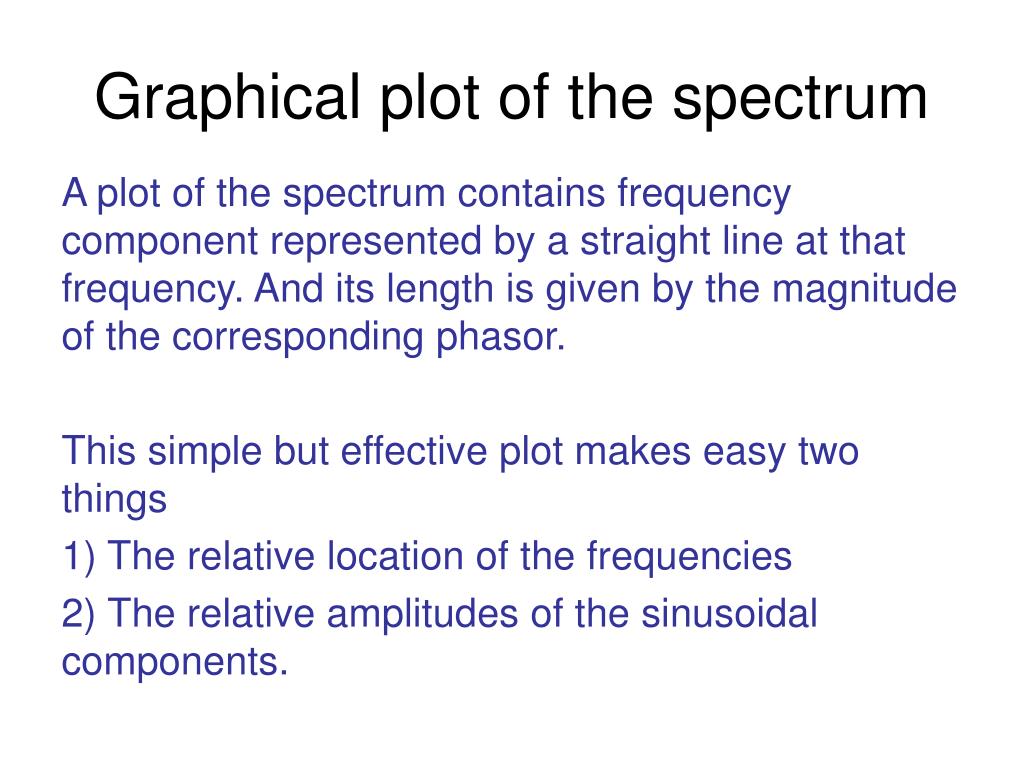 Graphical plot of the spectrum

A plot of the spectrum contains frequency component represented by a straight line at that frequency. And its length is given by the magnitude of the corresponding phasor.

This simple but effective plot makes easy two things

1) The relative location of the frequencies

2) The relative amplitudes of the sinusoidal components.